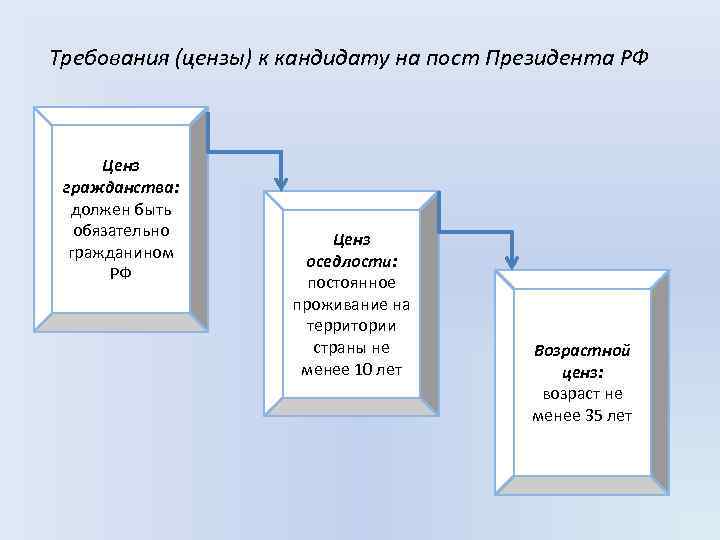 Требования (цензы) к кандидату на пост Президента РФ

Ценз гражданства: должен быть обязательно гражданином РФ

Ценз оседлости: постоянное проживание на территории страны не менее 10 лет

Возрастной ценз: возраст не менее 35 лет